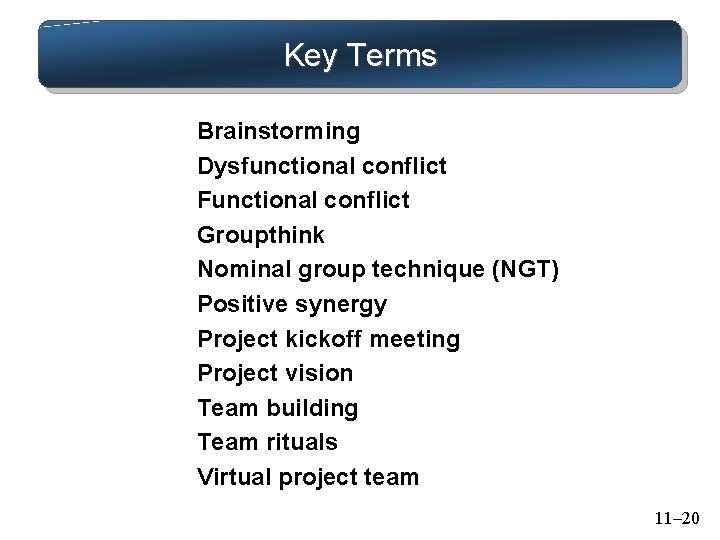 Key Terms

Brainstorming
Dysfunctional conflict
Functional conflict
Groupthink
Nominal group technique (NGT)
Positive synergy
Project kickoff meeting
Project vision
Team building
Team rituals
Virtual project team

11–20